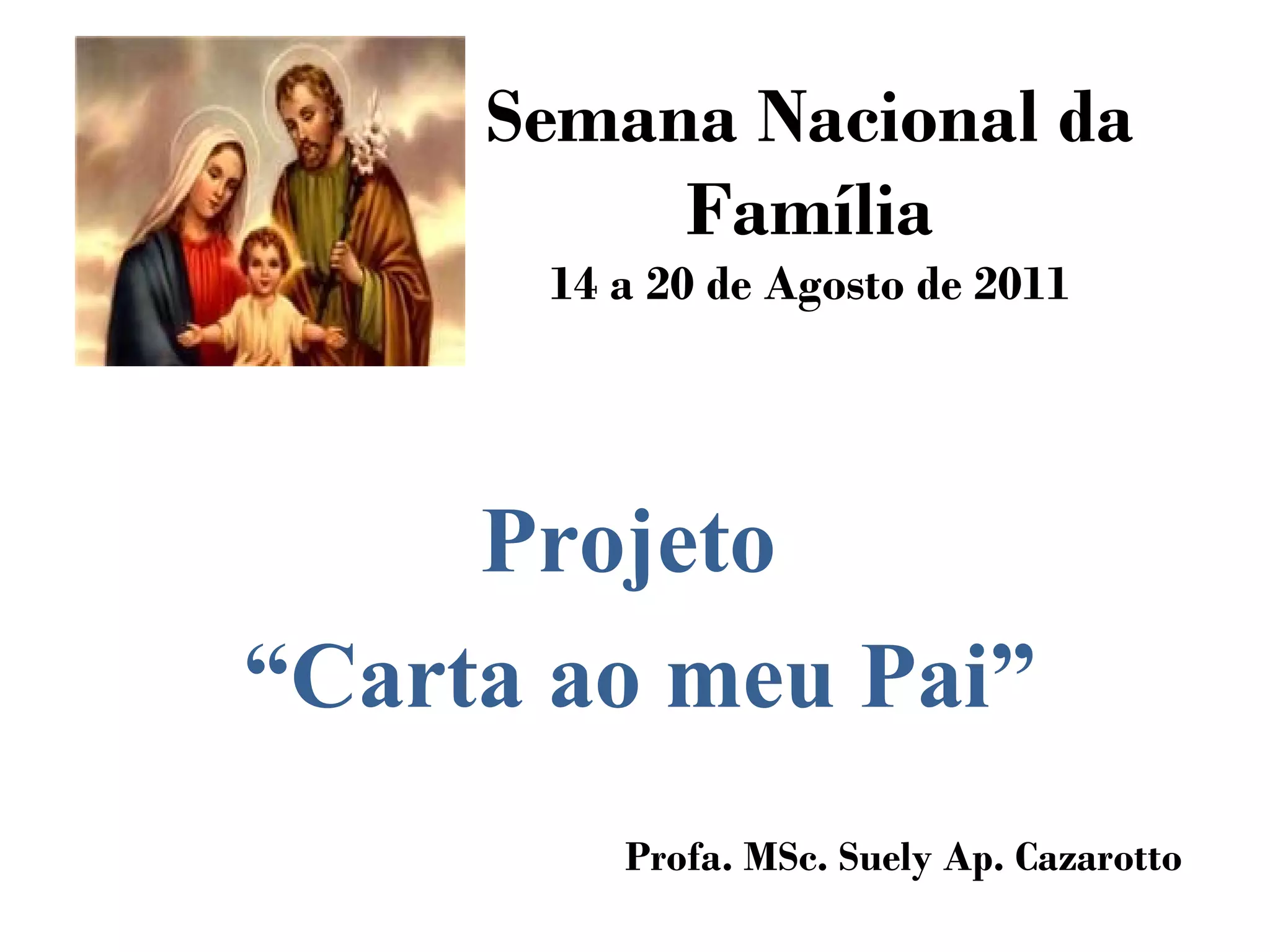 Semana Nacional da Família
14 a 20 de Agosto de 2011

Projeto
“Carta ao meu Pai”

Profa. MSc. Suely Ap. Cazarotto